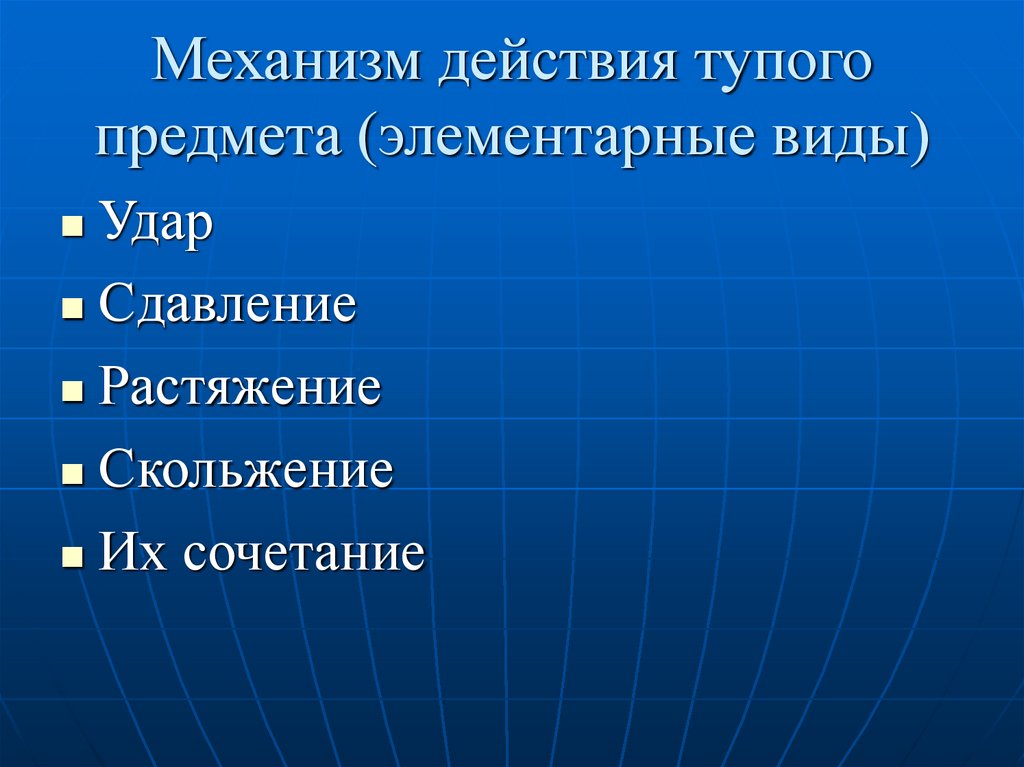 Механизм действия тупого предмета (элементарные виды)

- Удар
- Сдавление
- Растяжение
- Скольжение
- Их сочетание